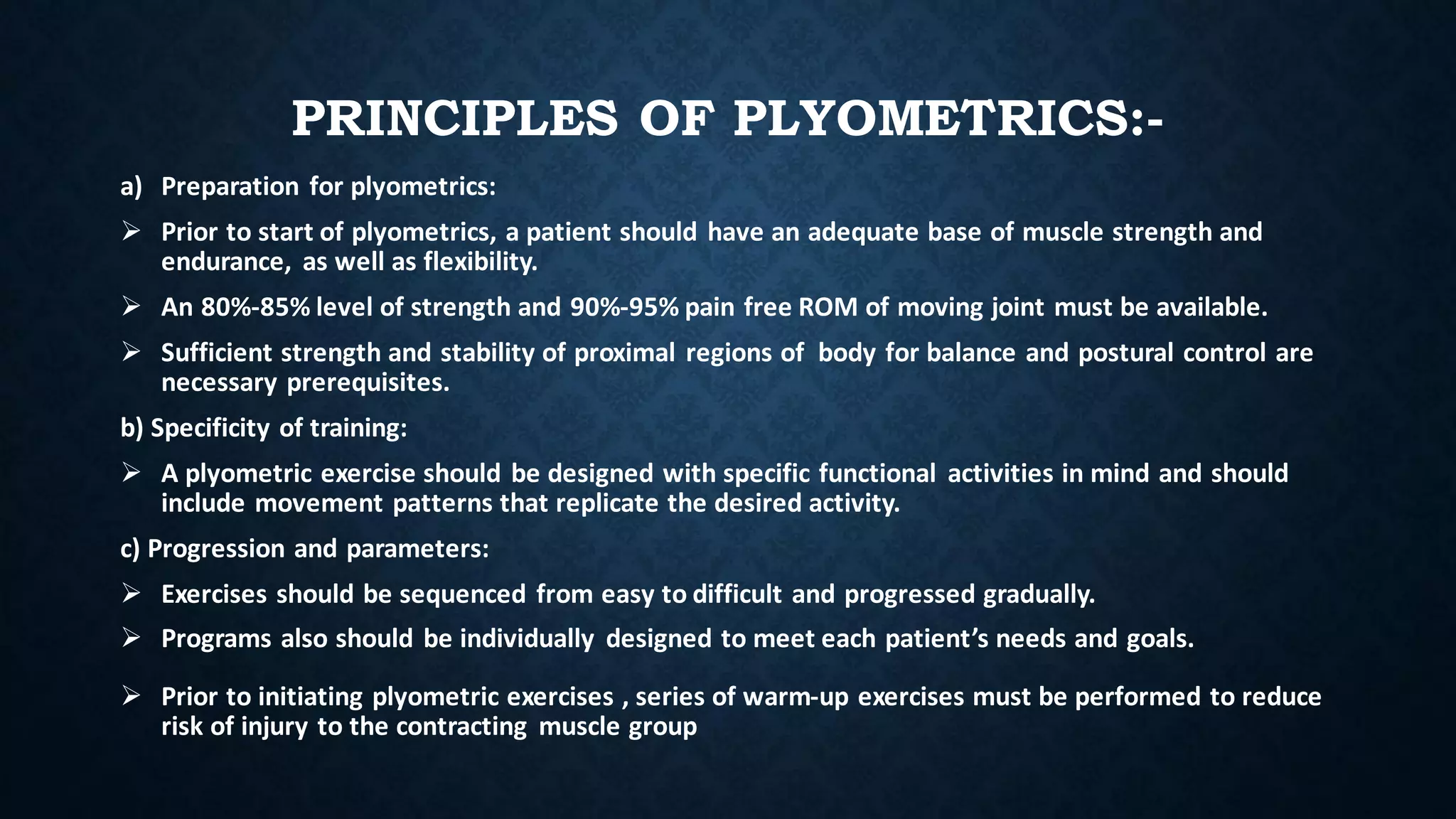 PRINCIPLES OF PLYOMETRICS:-

a) Preparation for plyometrics:

➢ Prior to start of plyometrics, a patient should have an adequate base of muscle strength and endurance, as well as flexibility.

➢ An 80%-85% level of strength and 90%-95% pain free ROM of moving joint must be available.

➢ Sufficient strength and stability of proximal regions of body for balance and postural control are necessary prerequisites.

b) Specificity of training:

➢ A plyometric exercise should be designed with specific functional activities in mind and should include movement patterns that replicate the desired activity.

c) Progression and parameters:

➢ Exercises should be sequenced from easy to difficult and progressed gradually.

➢ Programs also should be individually designed to meet each patient's needs and goals.

➢ Prior to initiating plyometric exercises , series of warm-up exercises must be performed to reduce risk of injury to the contracting muscle group